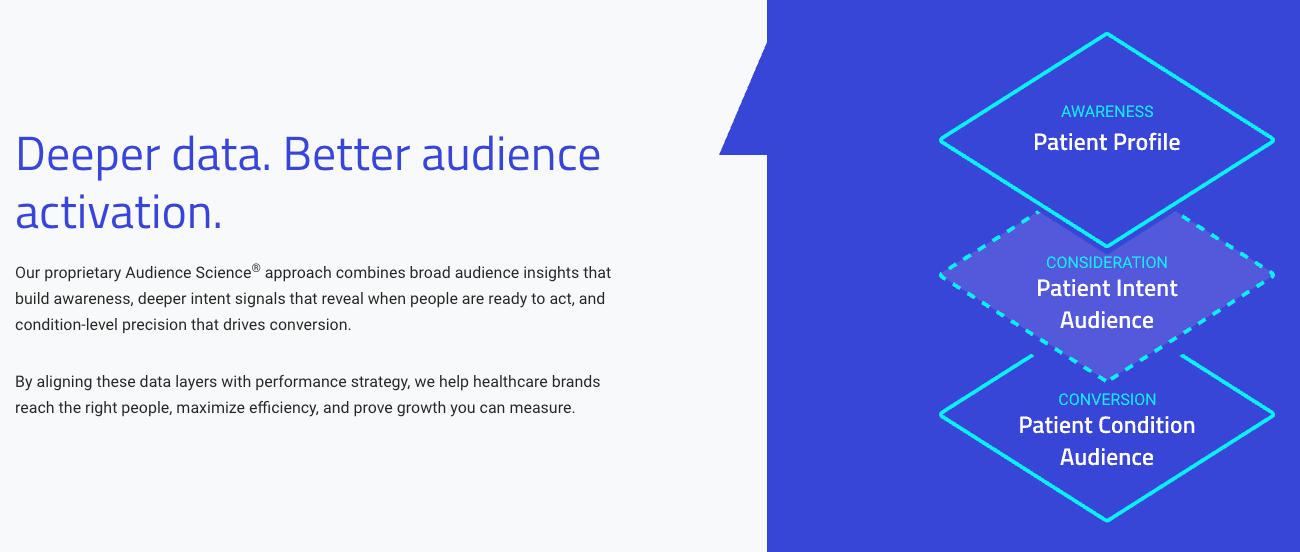 Deeper data. Better audience activation.

Our proprietary Audience Science® approach combines broad audience insights that build awareness, deeper intent signals that reveal when people are ready to act, and condition-level precision that drives conversion.

By aligning these data layers with performance strategy, we help healthcare brands reach the right people, maximize efficiency, and prove growth you can measure.

AWARENESS
Patient Profile

CONSIDERATION
Patient Intent Audience

CONVERSION
Patient Condition Audience